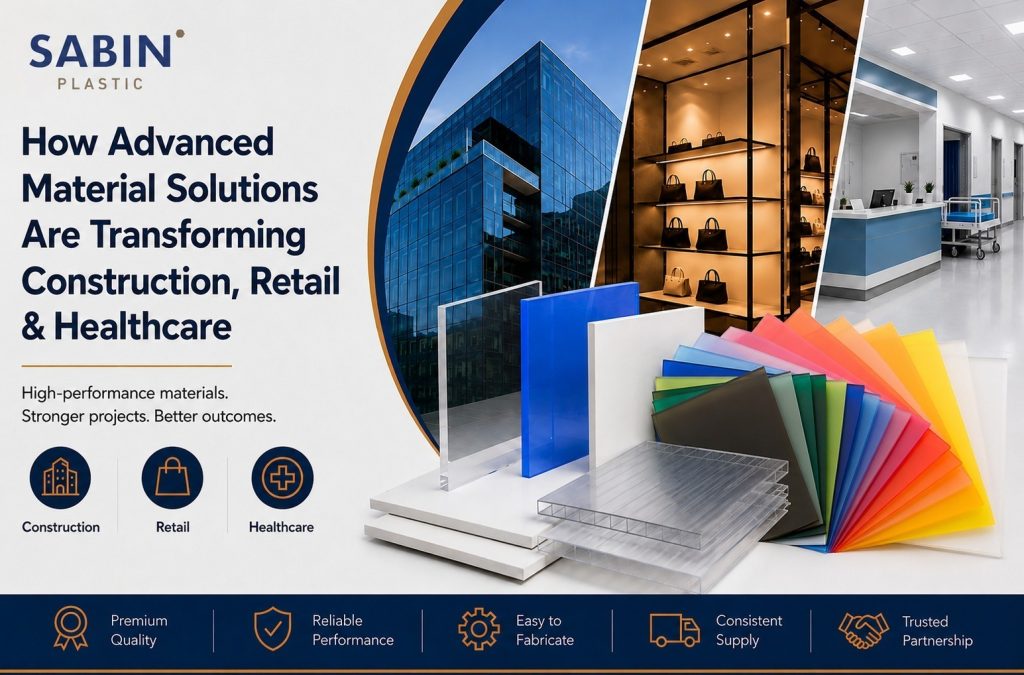 SABIN
PLASTIC

How Advanced Material Solutions Are Transforming Construction, Retail & Healthcare

High-performance materials. Stronger projects. Better outcomes.

Construction

Retail

Healthcare

Premium Quality

Reliable Performance

Easy to Fabricate

Consistent Supply

Trusted Partnership